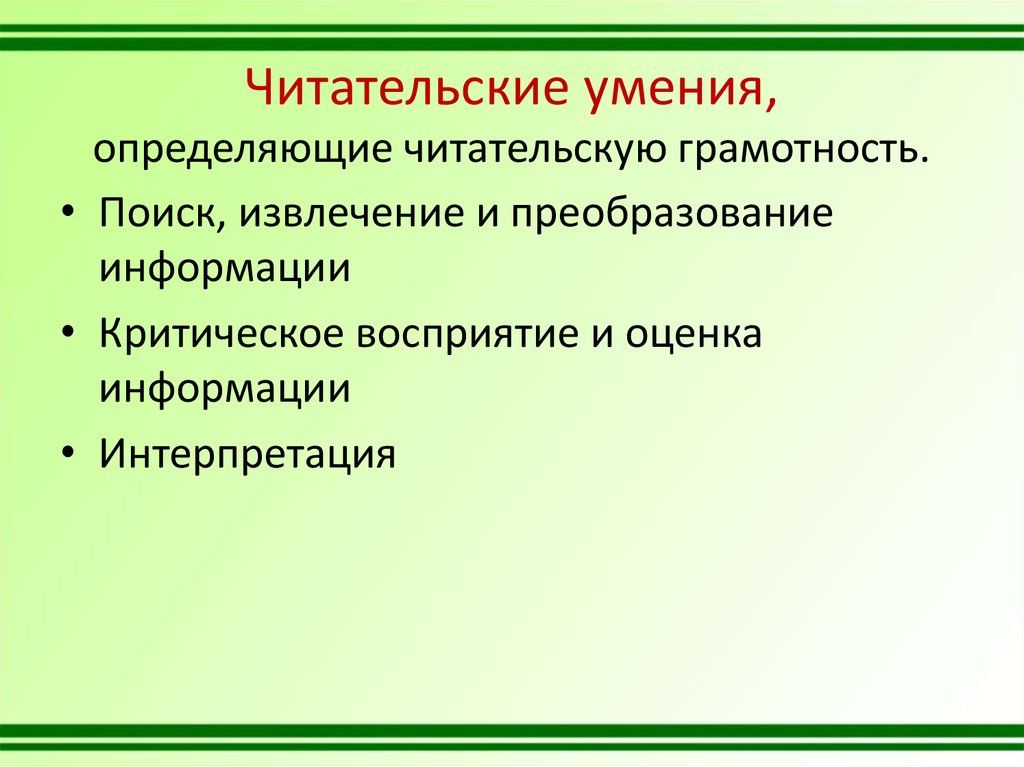 Читательские умения,
определяющие читательскую грамотность.

• Поиск, извлечение и преобразование информации
• Критическое восприятие и оценка информации
• Интерпретация